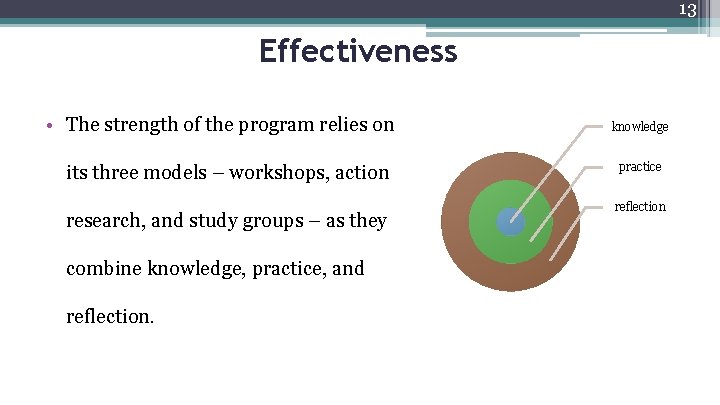 13

Effectiveness

• The strength of the program relies on its three models – workshops, action research, and study groups – as they combine knowledge, practice, and reflection.

knowledge
practice
reflection